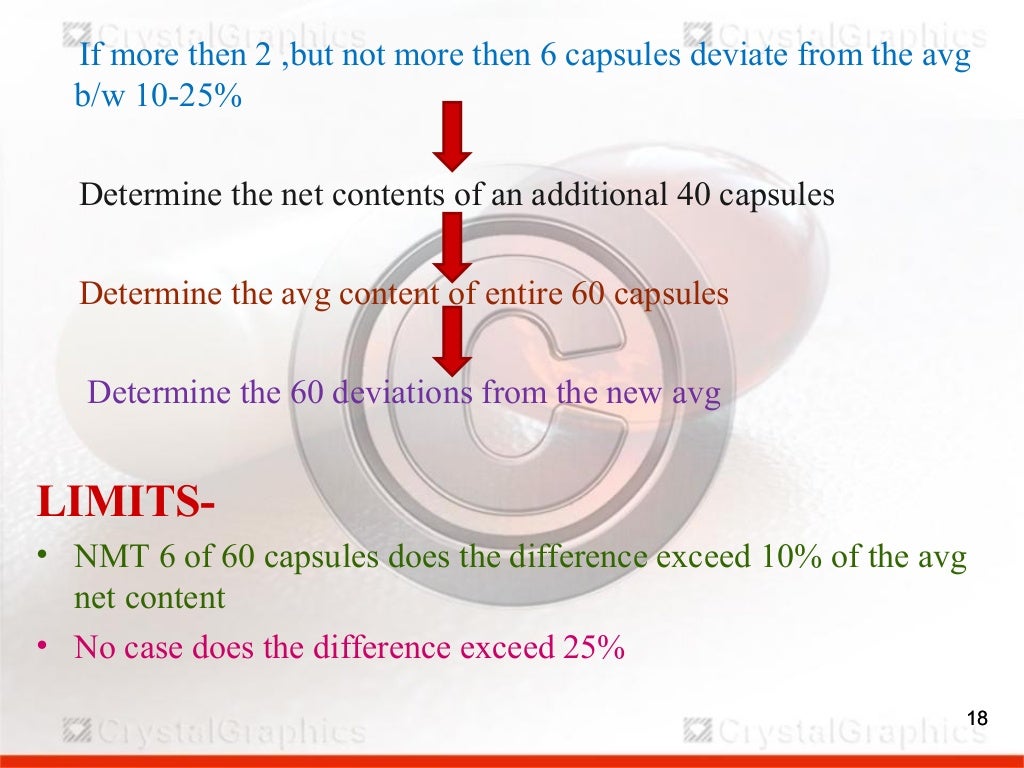 CrystalGraphics CrystalGraphics

If more then 2 ,but not more then 6 capsules deviate from the avg b/w 10-25%

Determine the net contents of an additional 40 capsules

Determine the avg content of entire 60 capsules

Determine the 60 deviations from the new avg

LIMITS-

• NMT 6 of 60 capsules does the difference exceed 10% of the avg net content
• No case does the difference exceed 25%

18

CrystalGraphics CrystalGraphics